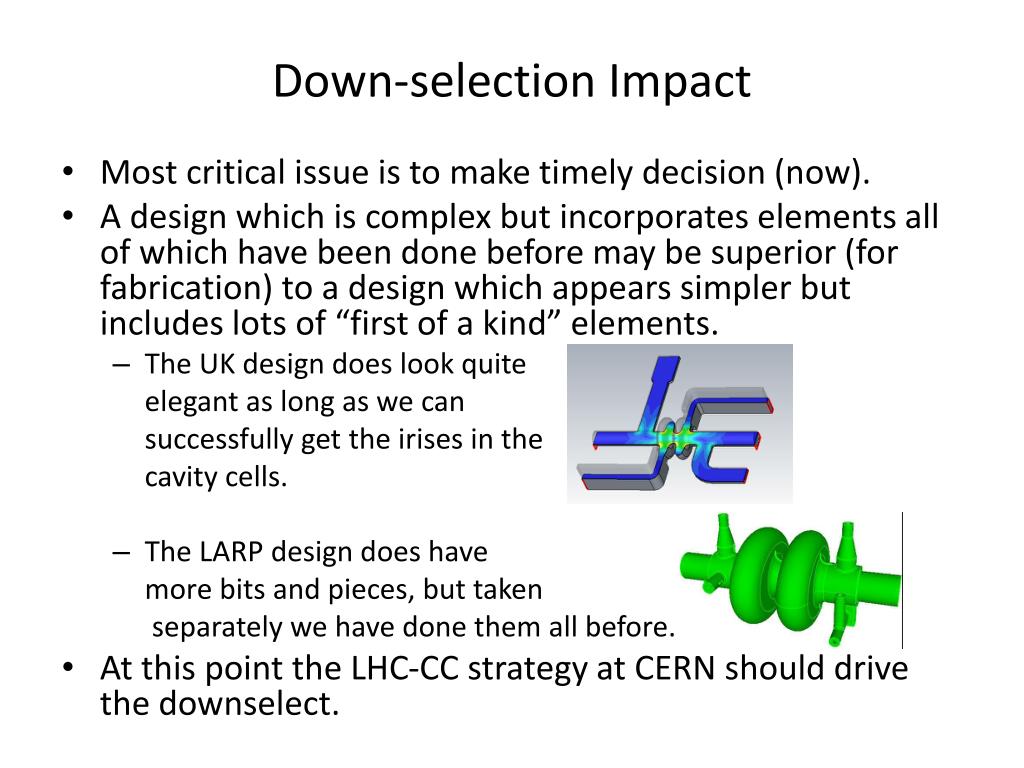 Down-selection Impact

• Most critical issue is to make timely decision (now).

• A design which is complex but incorporates elements all of which have been done before may be superior (for fabrication) to a design which appears simpler but includes lots of “first of a kind” elements.

– The UK design does look quite elegant as long as we can successfully get the irises in the cavity cells.

– The LARP design does have more bits and pieces, but taken separately we have done them all before.

• At this point the LHC-CC strategy at CERN should drive the downselect.